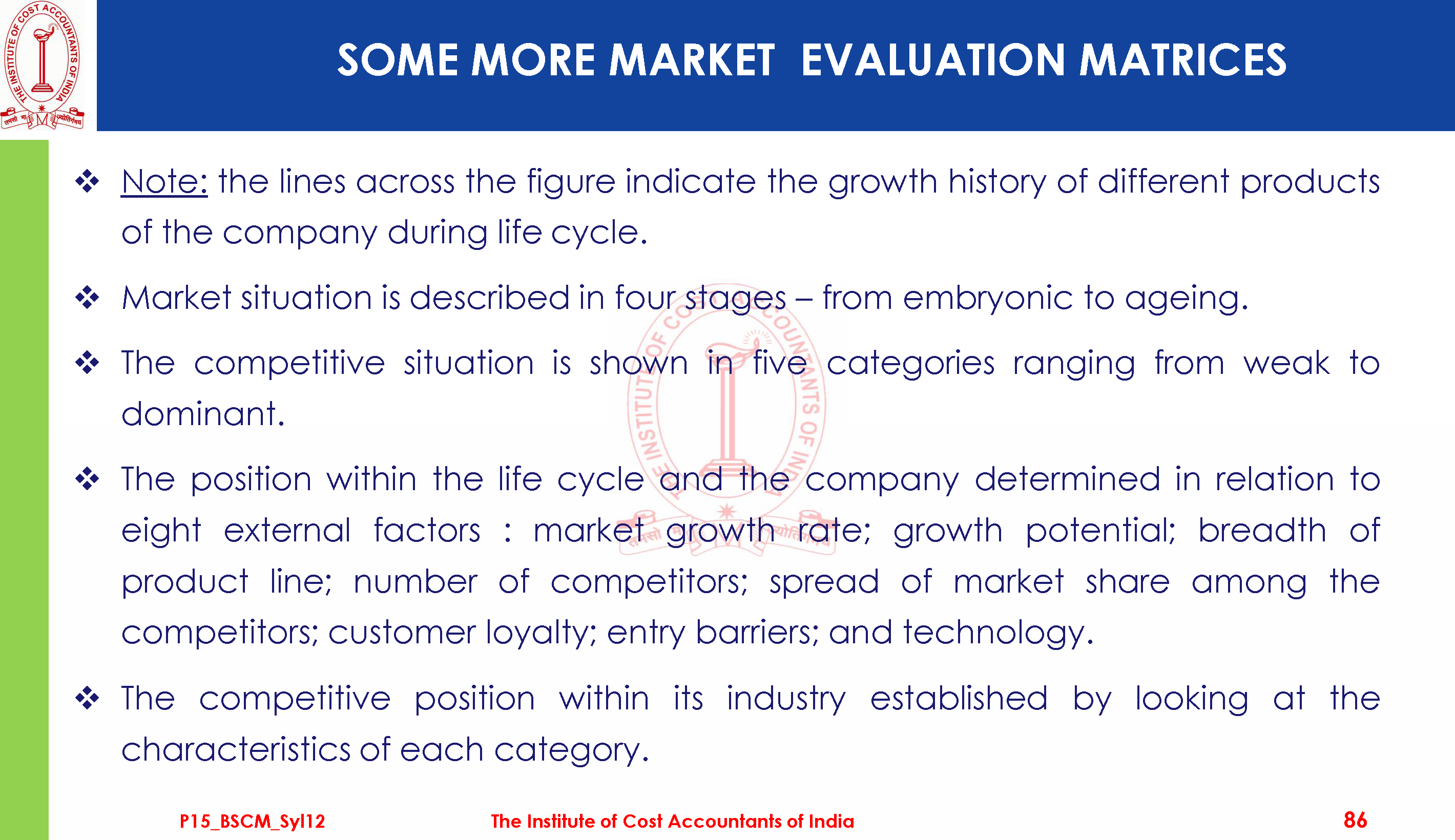 THE INSTITUTE OF COST ACCOUNTANTS OF INDIA

SOME MORE MARKET EVALUATION MATRICES

❖ Note: the lines across the figure indicate the growth history of different products of the company during life cycle.

❖ Market situation is described in four stages – from embryonic to ageing.

❖ The competitive situation is shown in five categories ranging from weak to dominant.

❖ The position within the life cycle and the company determined in relation to eight external factors : market growth rate; growth potential; breadth of product line; number of competitors; spread of market share among the competitors; customer loyalty; entry barriers; and technology.

❖ The competitive position within its industry established by looking at the characteristics of each category.

P15_BSCM_Syl12 The Institute of Cost Accountants of India 86